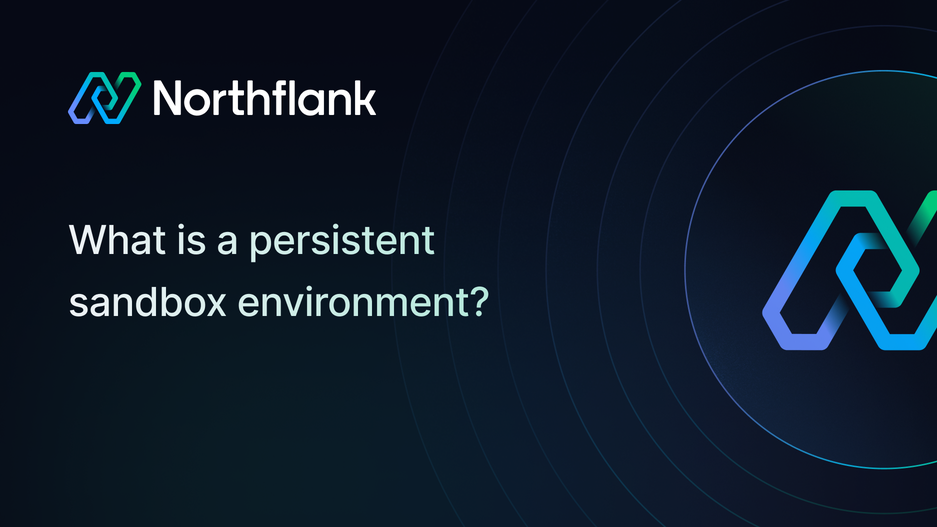 Northflank

What is a persistent sandbox environment?